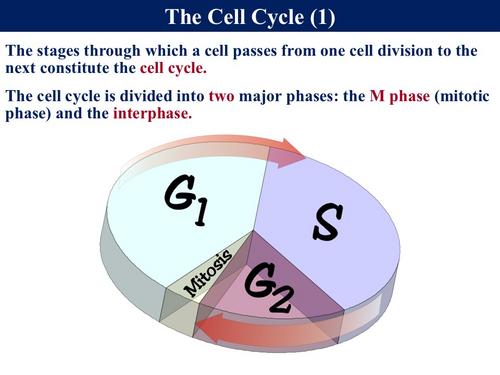 The Cell Cycle (1)

The stages through which a cell passes from one cell division to the next constitute the cell cycle.

The cell cycle is divided into two major phases: the M phase (mitotic phase) and the interphase.

$G_1$

S

Mitosis

$G_2$